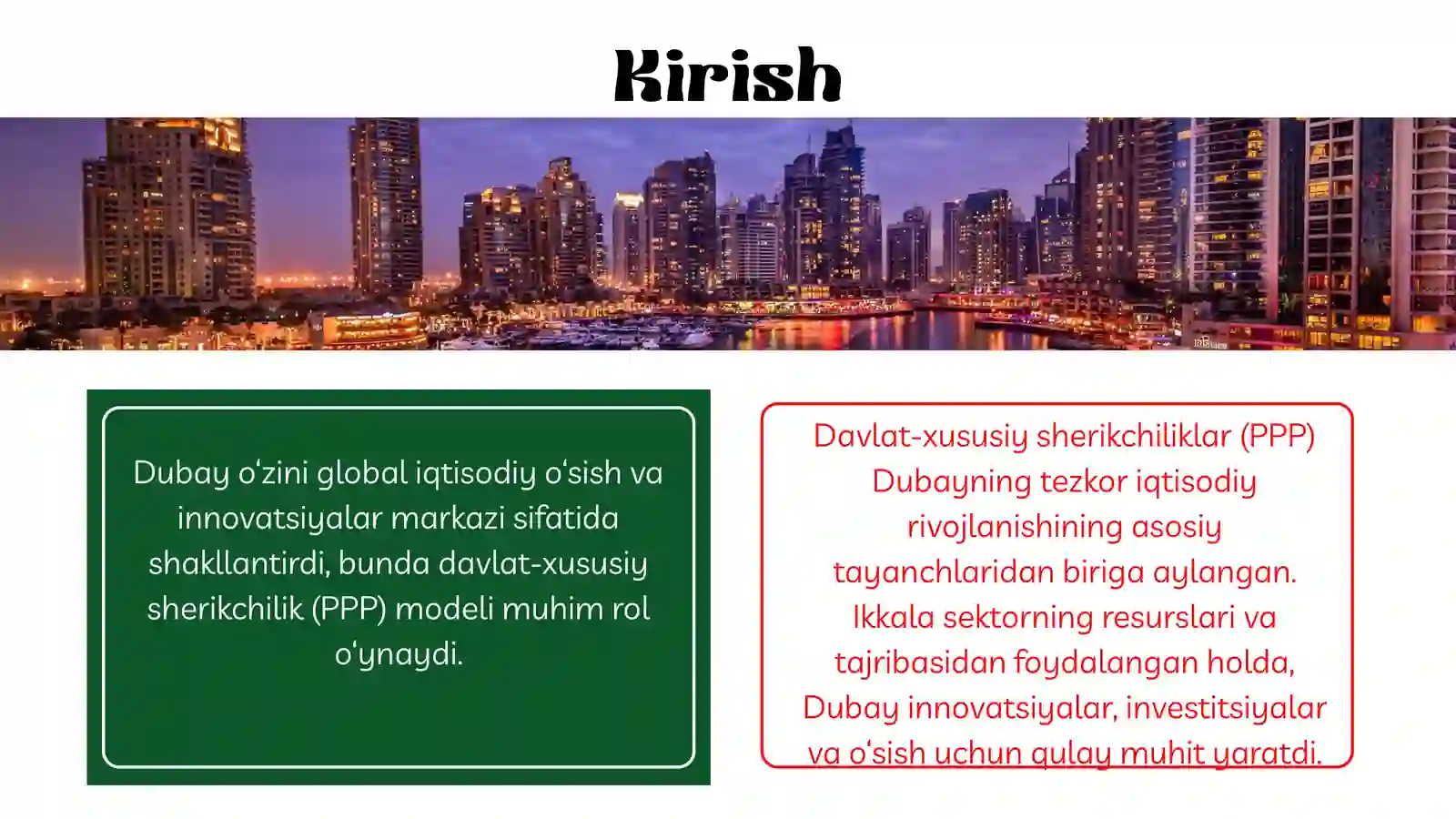 Kirish

Dubay o‘zini global iqtisodiy o‘sish va innovatsiyalar markazi sifatida shakllantirdi, bunda davlat-xususiy sherikchilik (PPP) modeli muhim rol o‘ynaydi.

Davlat-xususiy sherikchiliklar (PPP) Dubayning tezkor iqtisodiy rivojlanishining asosiy tayanchlaridan biriga aylangan. Ikkala sektorning resurslari va tajribasidan foydalangan holda, Dubay innovatsiyalar, investitsiyalar va o‘sish uchun qulay muhit yaratdi.